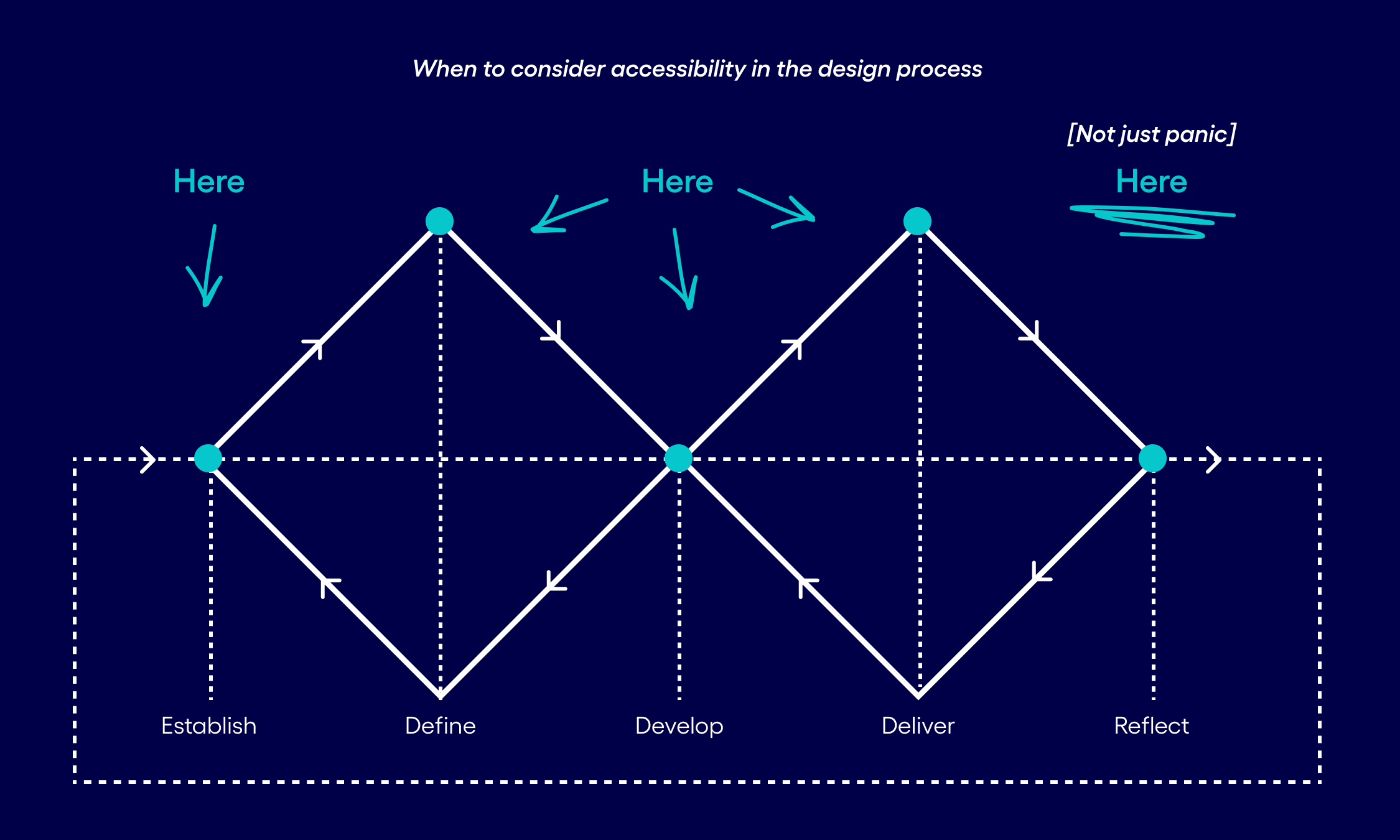 When to consider accessibility in the design process

[Not just panic]

Here

Here

Here

Establish

Define

Develop

Deliver

Reflect